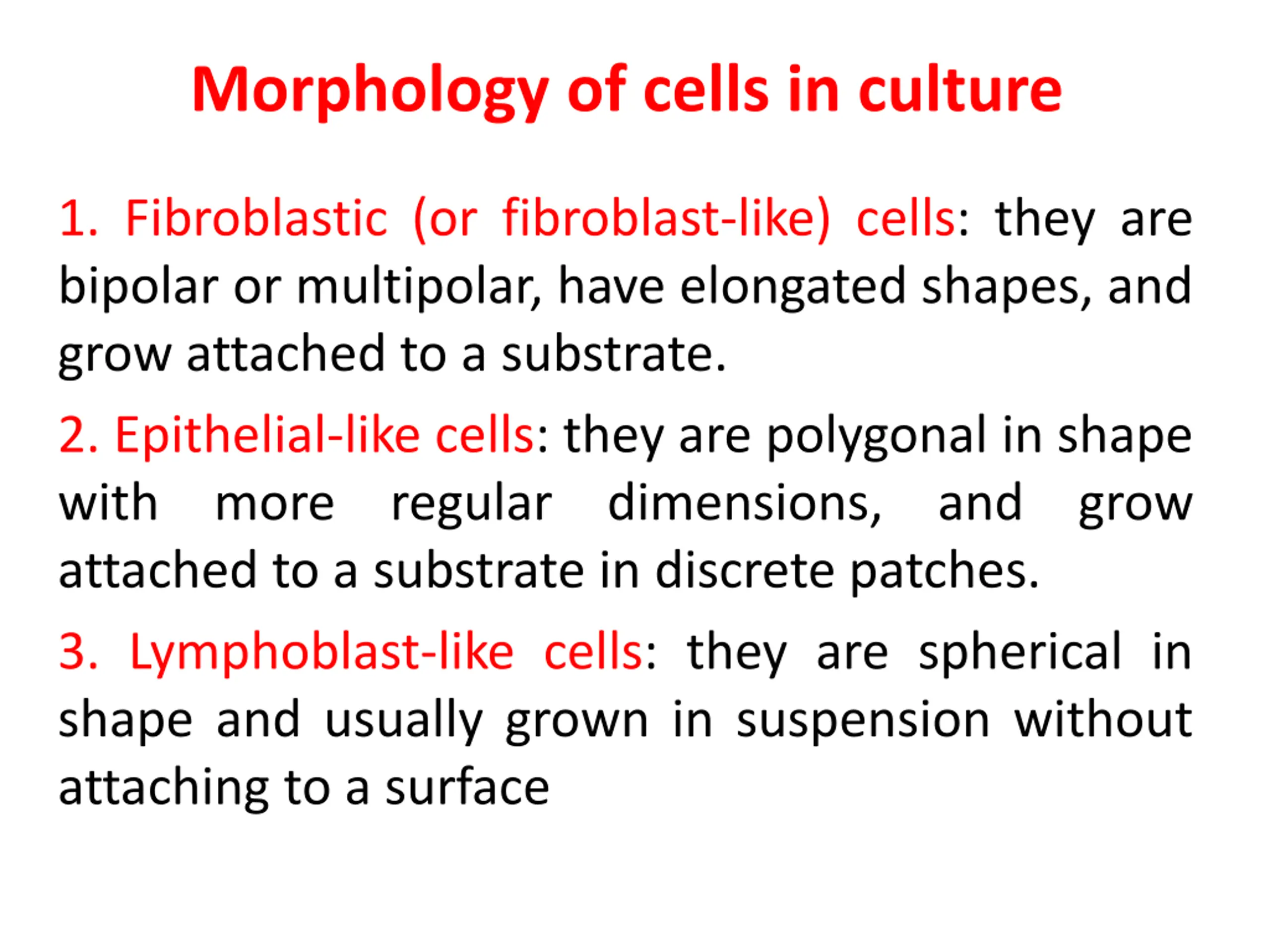 Morphology of cells in culture

1. Fibroblastic (or fibroblast-like) cells: they are bipolar or multipolar, have elongated shapes, and grow attached to a substrate.

2. Epithelial-like cells: they are polygonal in shape with more regular dimensions, and grow attached to a substrate in discrete patches.

3. Lymphoblast-like cells: they are spherical in shape and usually grown in suspension without attaching to a surface